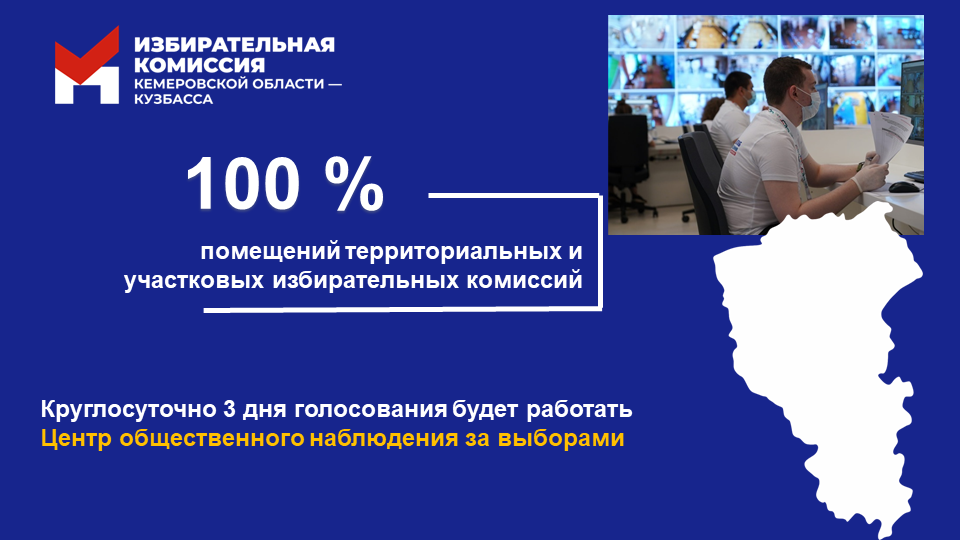 ИЗБИРАТЕЛЬНАЯ КОМИССИЯ
КЕМЕРОВСКОЙ ОБЛАСТИ — КУЗБАССА

100 %

помещений территориальных и участковых избирательных комиссий

Круглосуточно 3 дня голосования будет работать
Центр общественного наблюдения за выборами